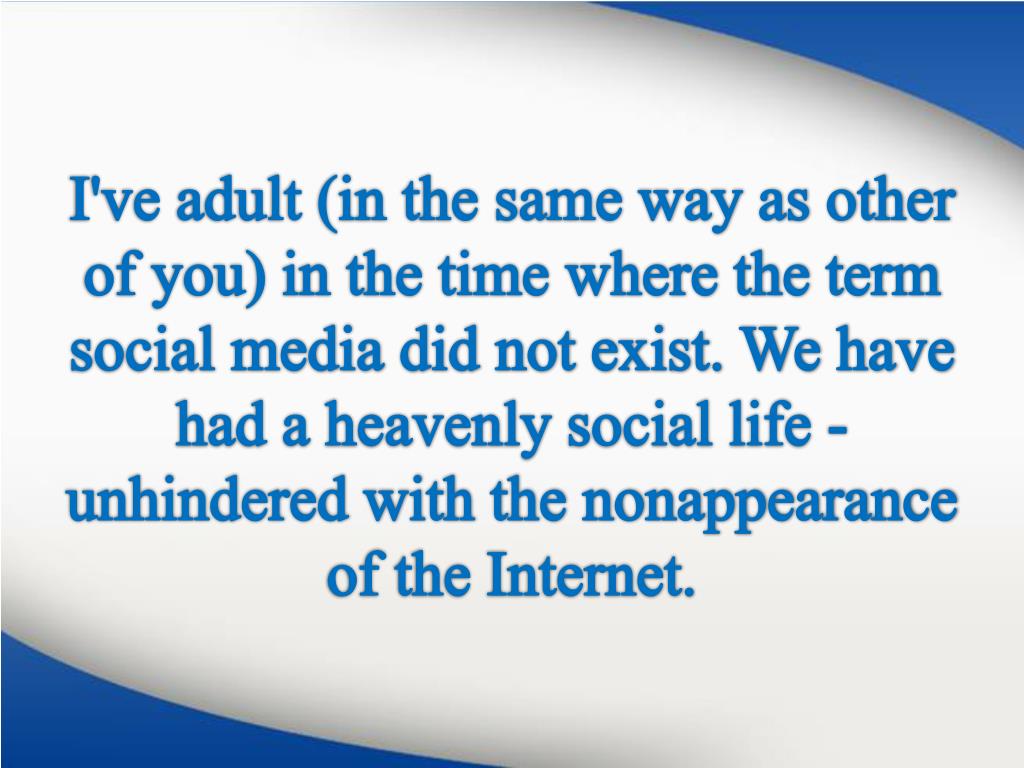 I've adult (in the same way as other of you) in the time where the term social media did not exist. We have had a heavenly social life - unhindered with the nonappearance of the Internet.